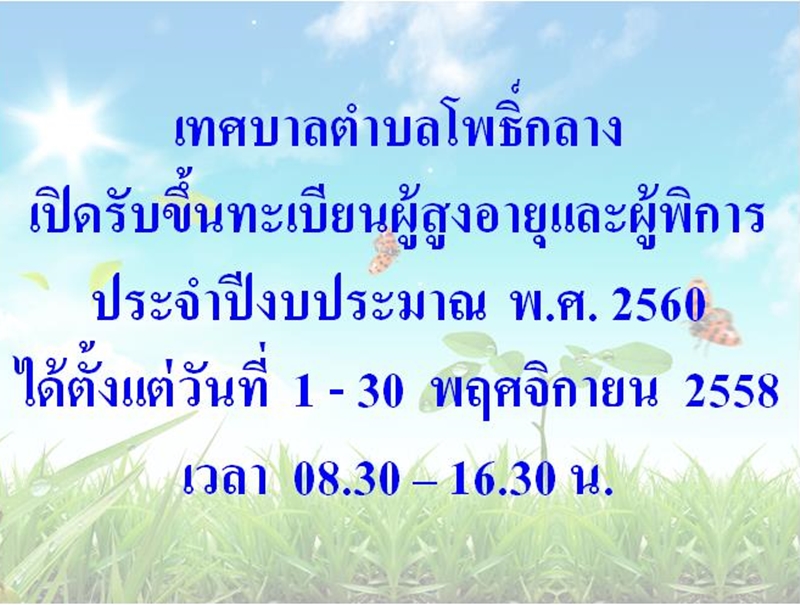 เทศบาลตำบลโพธิ์กลาง
เปิดรับขึ้นทะเบียนผู้สูงอายุและผู้พิการ
ประจำปีงบประมาณ พ.ศ. 2560
ได้ตั้งแต่วันที่ 1 - 30 พฤศจิกายน 2558
เวลา 08.30 – 16.30 น.